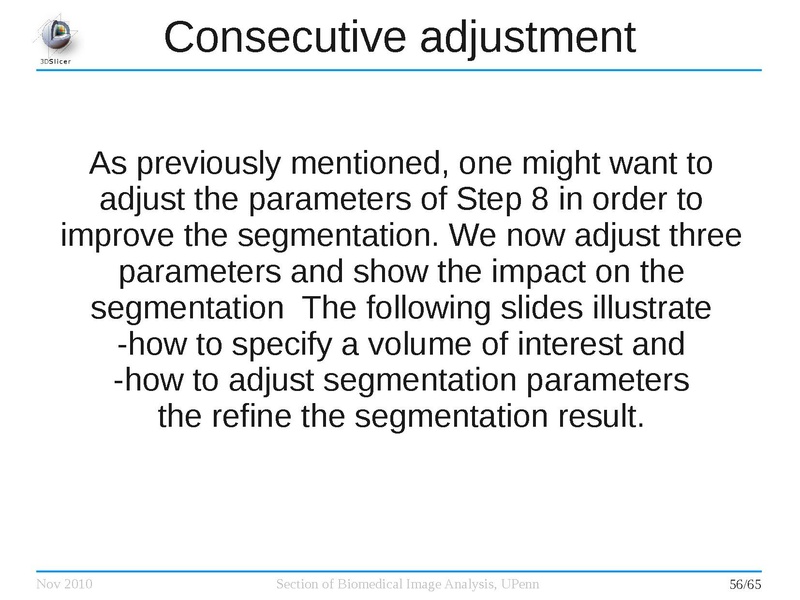 3DSlicer

Consecutive adjustment

As previously mentioned, one might want to adjust the parameters of Step 8 in order to improve the segmentation. We now adjust three parameters and show the impact on the segmentation  The following slides illustrate
-how to specify a volume of interest and
-how to adjust segmentation parameters
the refine the segmentation result.

Nov 2010	Section of Biomedical Image Analysis, UPenn	56/65